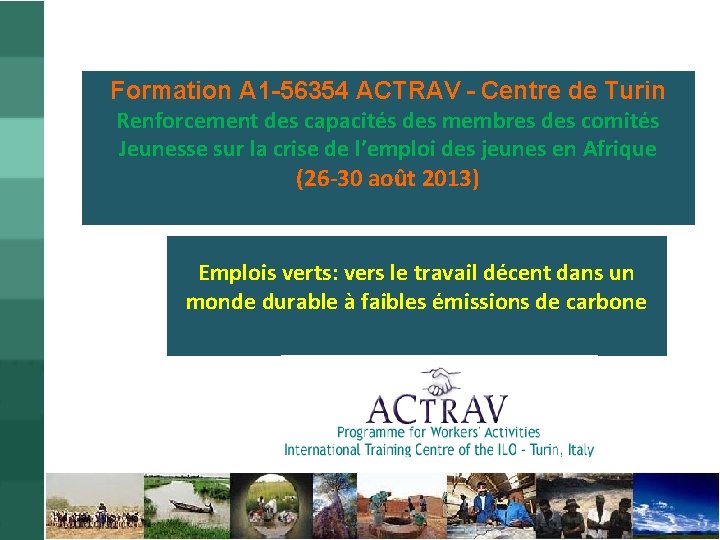 Formation A1-56354 ACTRAV - Centre de Turin
Renforcement des capacités des membres des comités Jeunesse sur la crise de l'emploi des jeunes en Afrique
(26-30 août 2013)

Emplois verts: vers le travail décent dans un monde durable à faibles émissions de carbone

ACTRAV
Programme for Workers' Activities
International Training Centre of the ILO - Turin, Italy